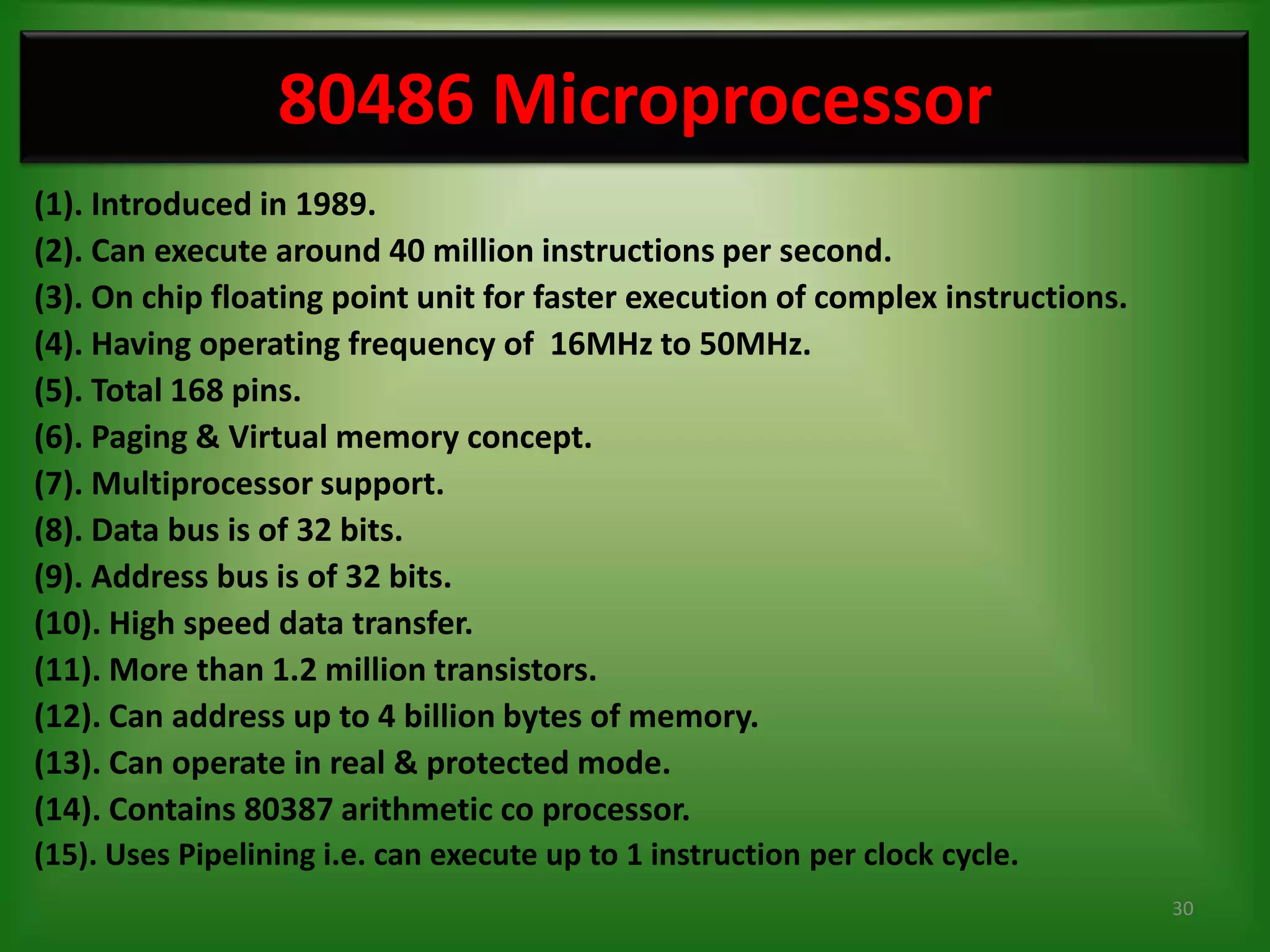 80486 Microprocessor

(1). Introduced in 1989.
(2). Can execute around 40 million instructions per second.
(3). On chip floating point unit for faster execution of complex instructions.
(4). Having operating frequency of 16MHz to 50MHz.
(5). Total 168 pins.
(6). Paging & Virtual memory concept.
(7). Multiprocessor support.
(8). Data bus is of 32 bits.
(9). Address bus is of 32 bits.
(10). High speed data transfer.
(11). More than 1.2 million transistors.
(12). Can address up to 4 billion bytes of memory.
(13). Can operate in real & protected mode.
(14). Contains 80387 arithmetic co processor.
(15). Uses Pipelining i.e. can execute up to 1 instruction per clock cycle.

30